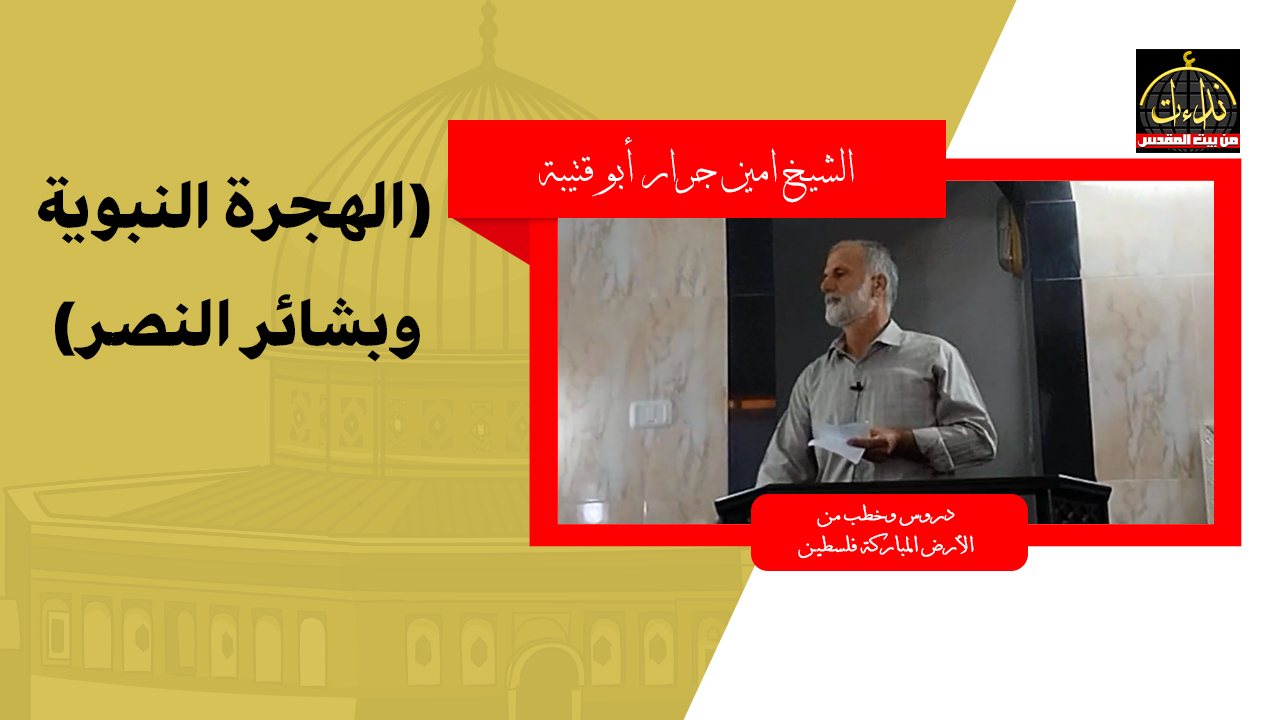 نداءات
من بيت المقدس

الشيخ امين جرار أبو قتيبة

(الهجرة النبوية وبشائر النصر)

دروس وخطب من
الأرض المباركة فلسطين